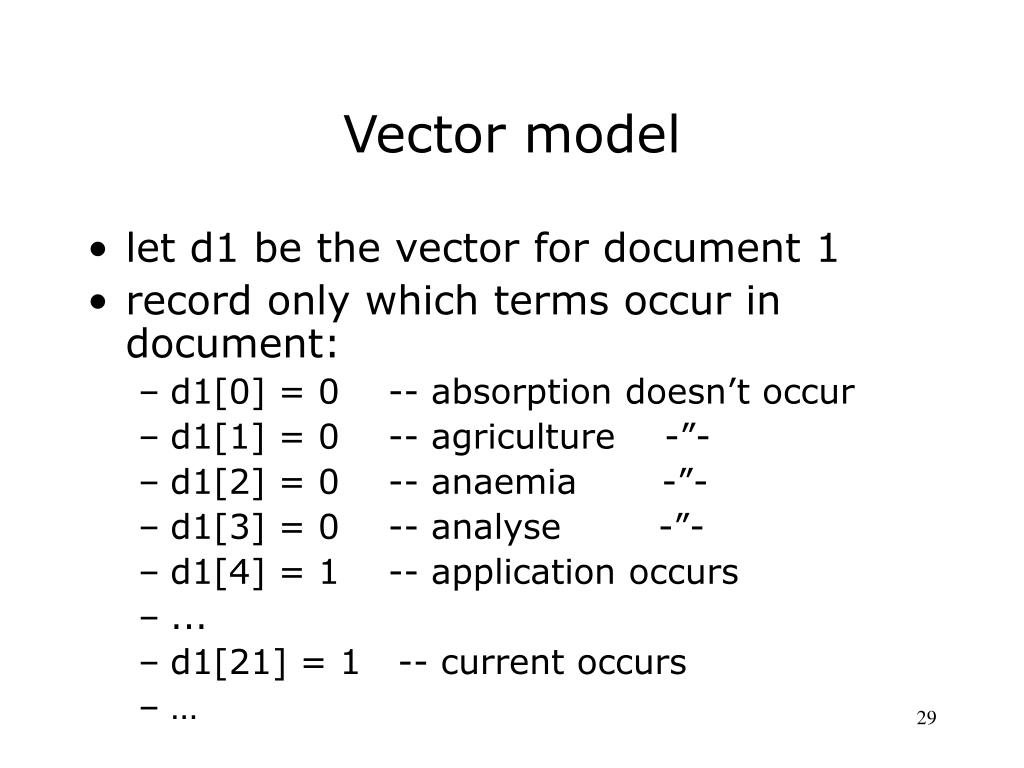 Vector model

• let d1 be the vector for document 1
• record only which terms occur in document:
– d1[0] = 0 -- absorption doesn’t occur
– d1[1] = 0 -- agriculture -”-
– d1[2] = 0 -- anaemia -”-
– d1[3] = 0 -- analyse -”-
– d1[4] = 1 -- application occurs
– ...
– d1[21] = 1 -- current occurs
– …

29